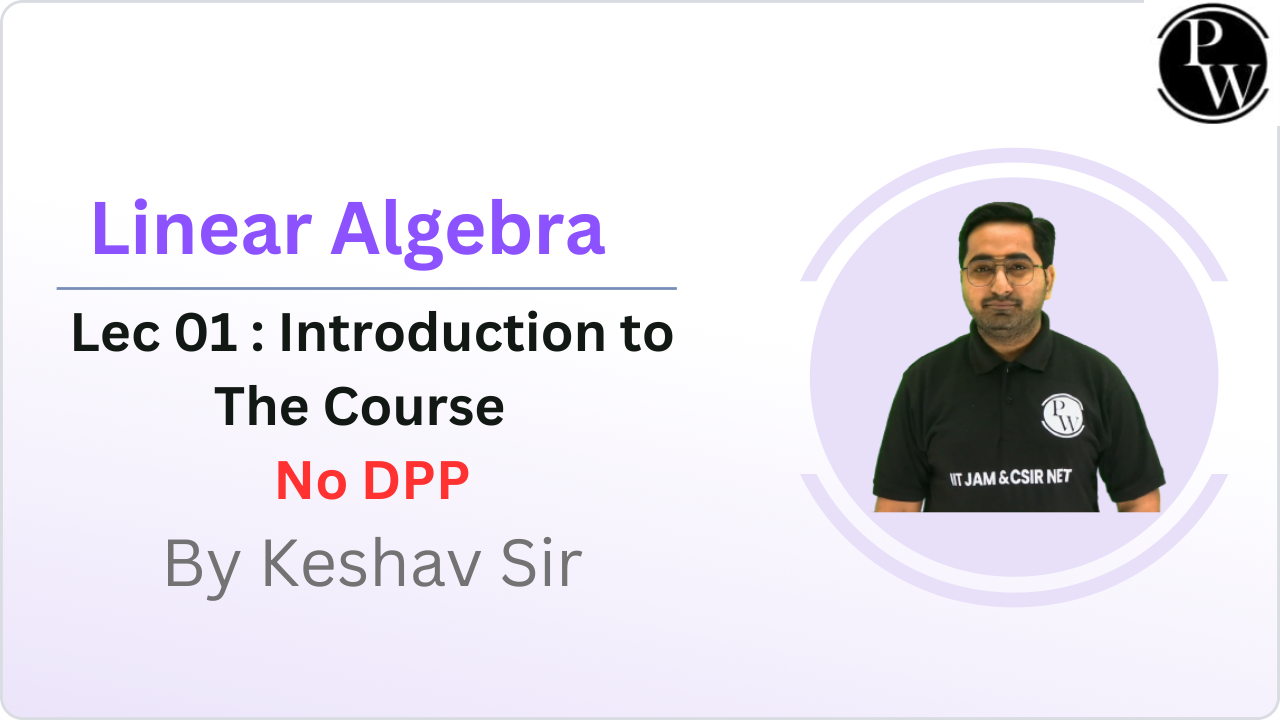 PW

Linear Algebra

Lec 01 : Introduction to The Course

No DPP

By Keshav Sir

PW

IIT JAM & CSIR NET